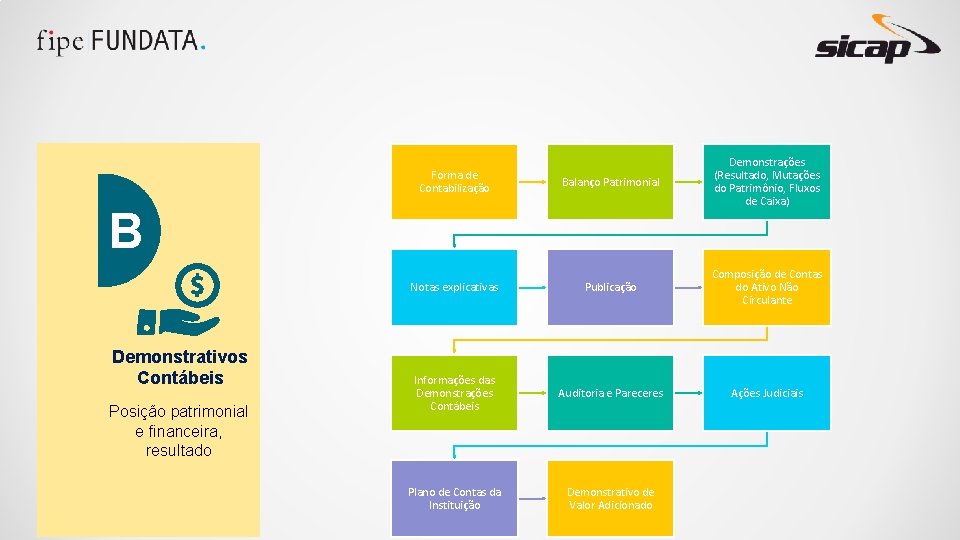 fipe FUNDATA.

sicap

B

Demonstrativos Contábeis

Posição patrimonial e financeira, resultado

Forma de Contabilização

Balanço Patrimonial

Demonstrações (Resultado, Mutações do Patrimônio, Fluxos de Caixa)

Notas explicativas

Publicação

Composição de Contas do Ativo Não Circulante

Informações das Demonstrações Contábeis

Auditoria e Pareceres

Ações Judiciais

Plano de Contas da Instituição

Demonstrativo de Valor Adicionado